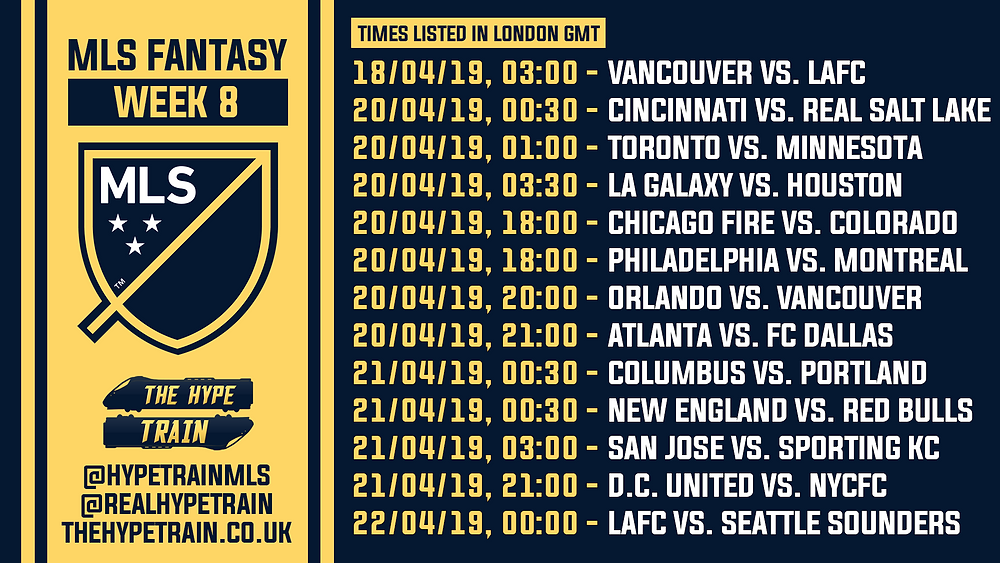 MLS FANTASY
WEEK 8

MLS
™

THE HYPE
TRAIN

@HYPETRAINMLS
@REALHYPETRAIN
THEHYPETRAIN.CO.UK

TIMES LISTED IN LONDON GMT
18/04/19, 03:00 - VANCOUVER VS. LAFC
20/04/19, 00:30 - CINCINNATI VS. REAL SALT LAKE
20/04/19, 01:00 - TORONTO VS. MINNESOTA
20/04/19, 03:30 - LA GALAXY VS. HOUSTON
20/04/19, 18:00 - CHICAGO FIRE VS. COLORADO
20/04/19, 18:00 - PHILADELPHIA VS. MONTREAL
20/04/19, 20:00 - ORLANDO VS. VANCOUVER
20/04/19, 21:00 - ATLANTA VS. FC DALLAS
21/04/19, 00:30 - COLUMBUS VS. PORTLAND
21/04/19, 00:30 - NEW ENGLAND VS. RED BULLS
21/04/19, 03:00 - SAN JOSE VS. SPORTING KC
21/04/19, 21:00 - D.C. UNITED VS. NYCFC
22/04/19, 00:00 - LAFC VS. SEATTLE SOUNDERS